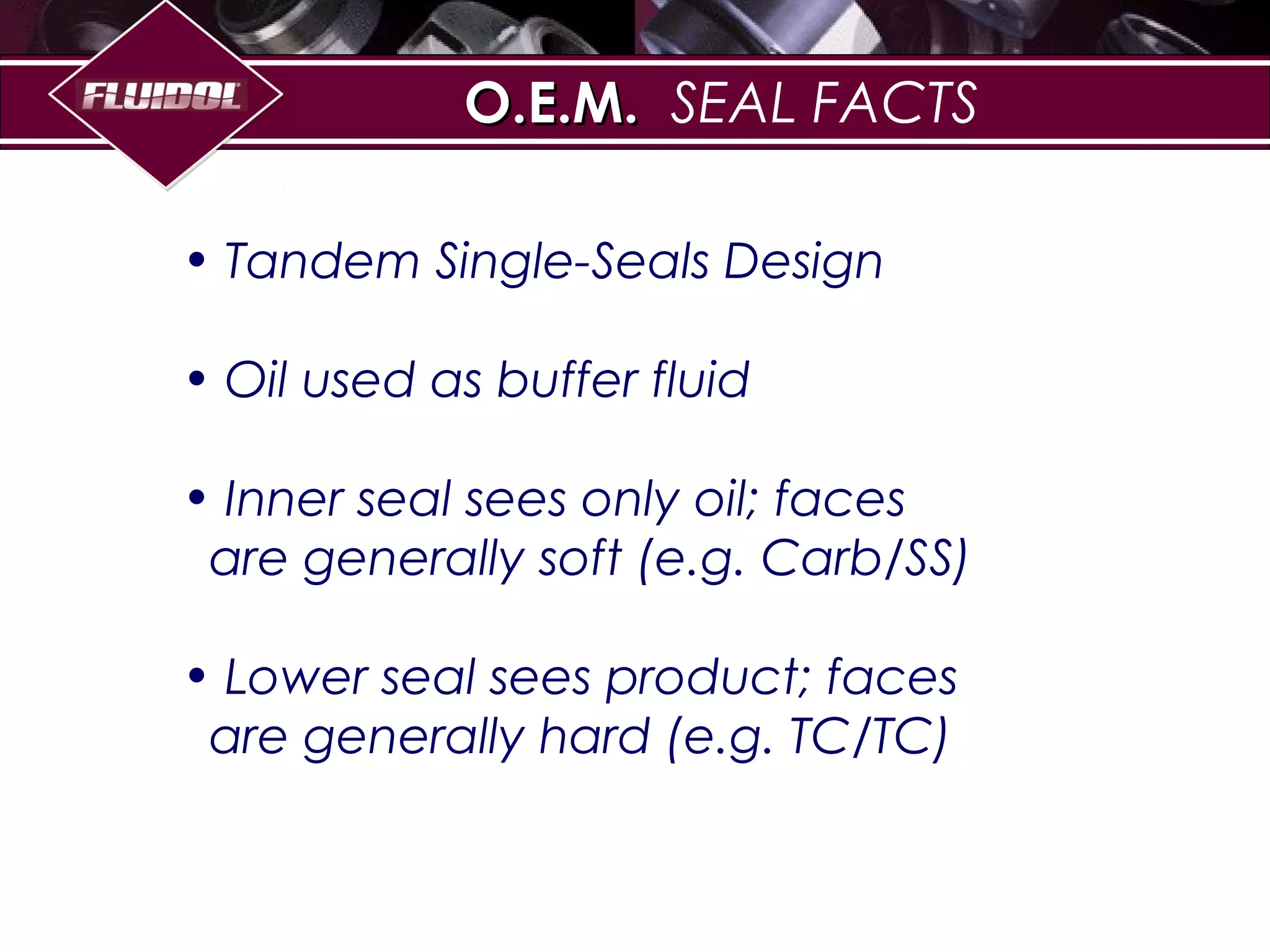 FLUIDOL

O.E.M. SEAL FACTS

• Tandem Single-Seals Design

• Oil used as buffer fluid

• Inner seal sees only oil; faces are generally soft (e.g. Carb/SS)

• Lower seal sees product; faces are generally hard (e.g. TC/TC)